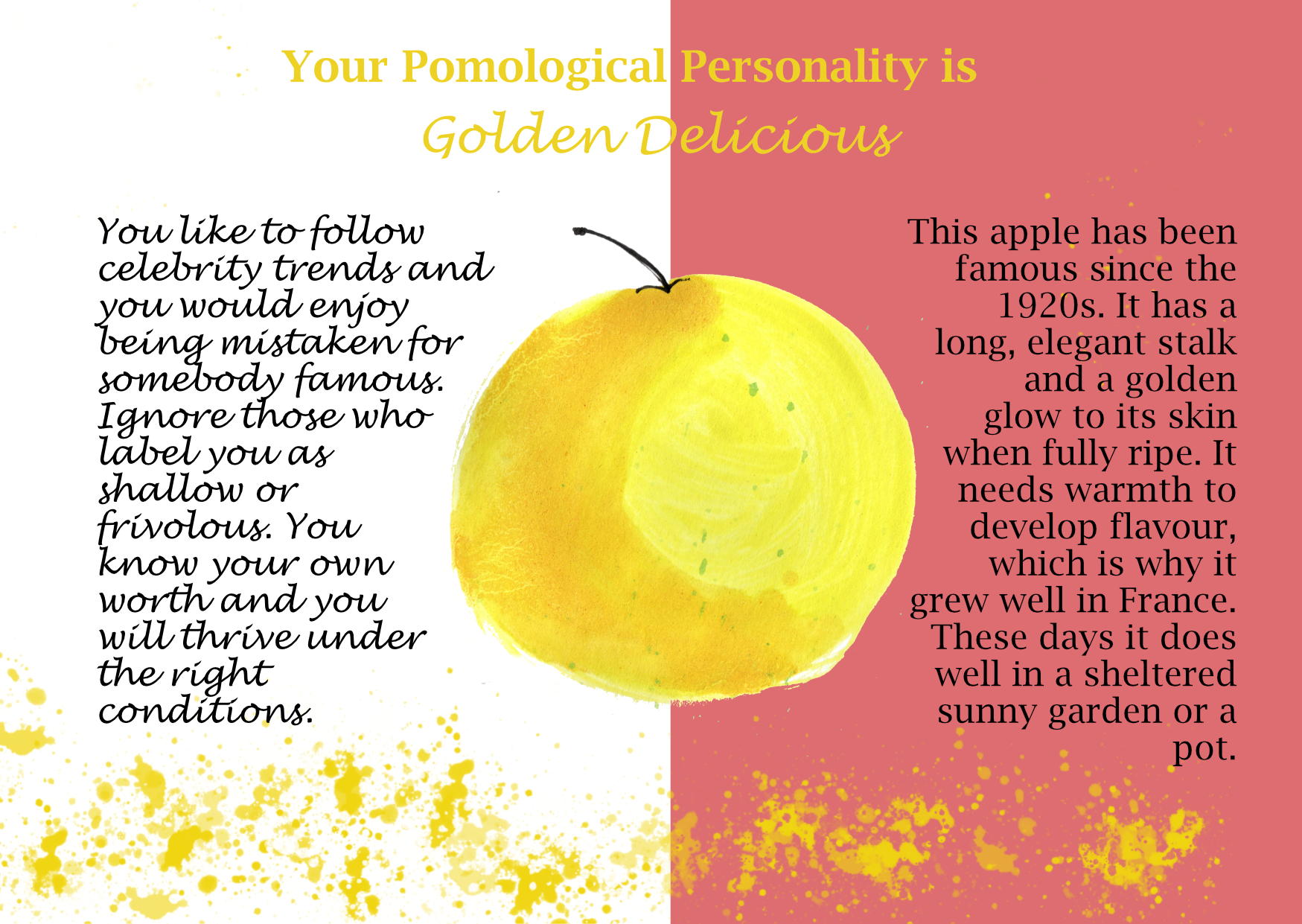 Your Pomological Personality is
Golden Delicious

You like to follow celebrity trends and you would enjoy being mistaken for somebody famous. Ignore those who label you as shallow or frivolous. You know your own worth and you will thrive under the right conditions.

This apple has been famous since the 1920s. It has a long, elegant stalk and a golden glow to its skin when fully ripe. It needs warmth to develop flavour, which is why it grew well in France. These days it does well in a sheltered sunny garden or a pot.